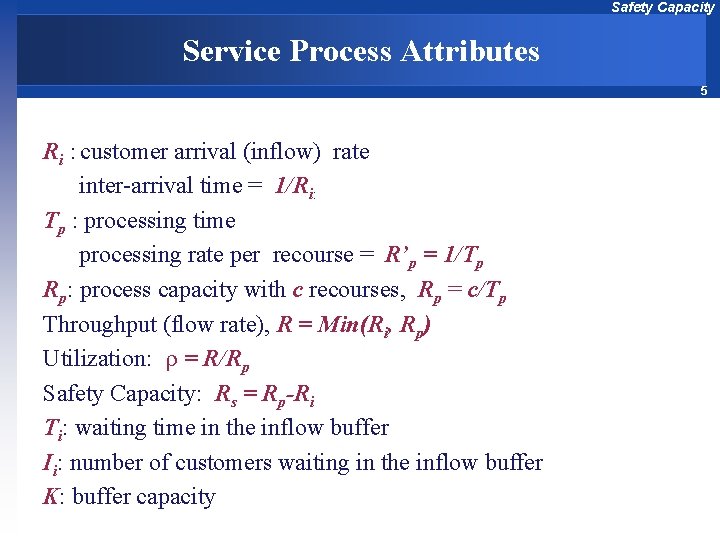 Safety Capacity

Service Process Attributes

5

$R_i$ : customer arrival (inflow) rate
inter-arrival time = $1/R_i$.
$T_p$ : processing time
processing rate per recourse = $R'_p = 1/T_p$
$R_p$: process capacity with $c$ recourses, $R_p = c/T_p$
Throughput (flow rate), $R = Min(R_i, R_p)$
Utilization: $\rho = R/R_p$
Safety Capacity: $R_s = R_p - R_i$
$T_i$: waiting time in the inflow buffer
$I_i$: number of customers waiting in the inflow buffer
$K$: buffer capacity